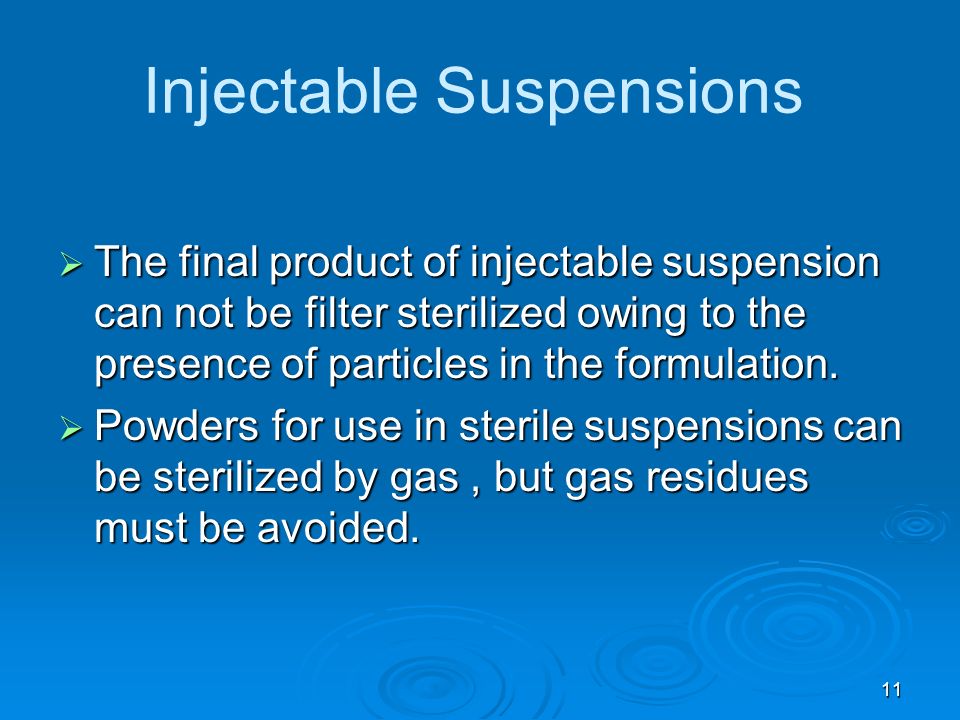 Injectable Suspensions

➢ The final product of injectable suspension can not be filter sterilized owing to the presence of particles in the formulation.

➢ Powders for use in sterile suspensions can be sterilized by gas , but gas residues must be avoided.

11